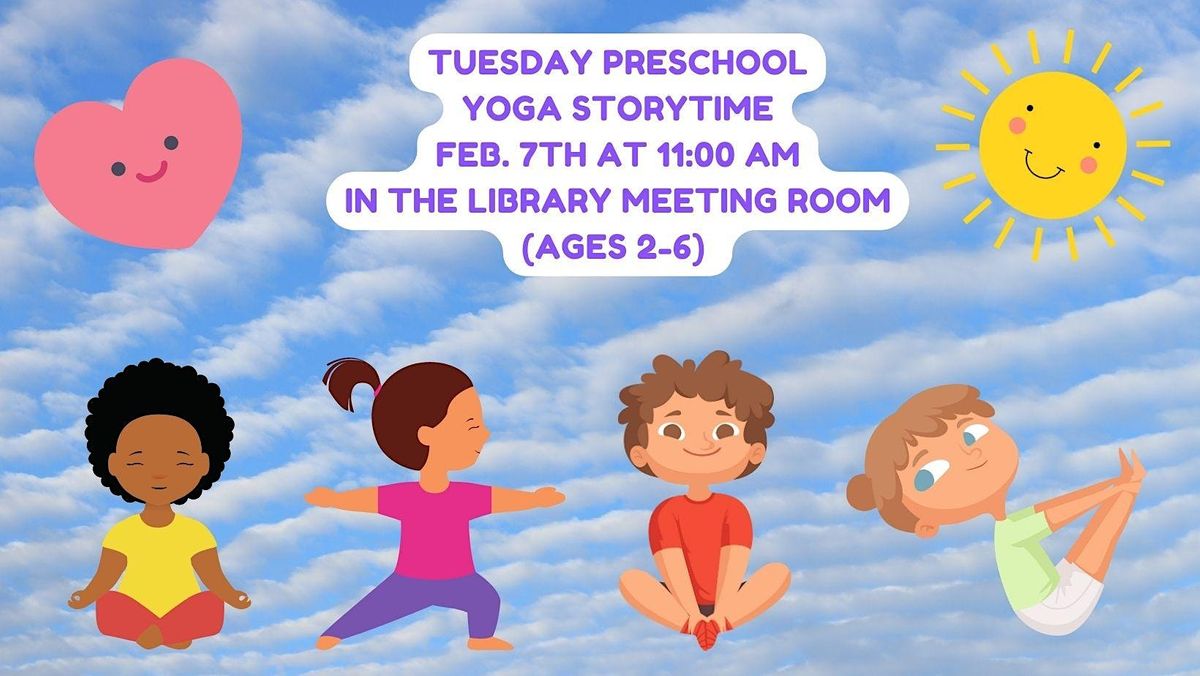 TUESDAY PRESCHOOL
YOGA STORYTIME
FEB. 7TH AT 11:00 AM
IN THE LIBRARY MEETING ROOM
(AGES 2-6)